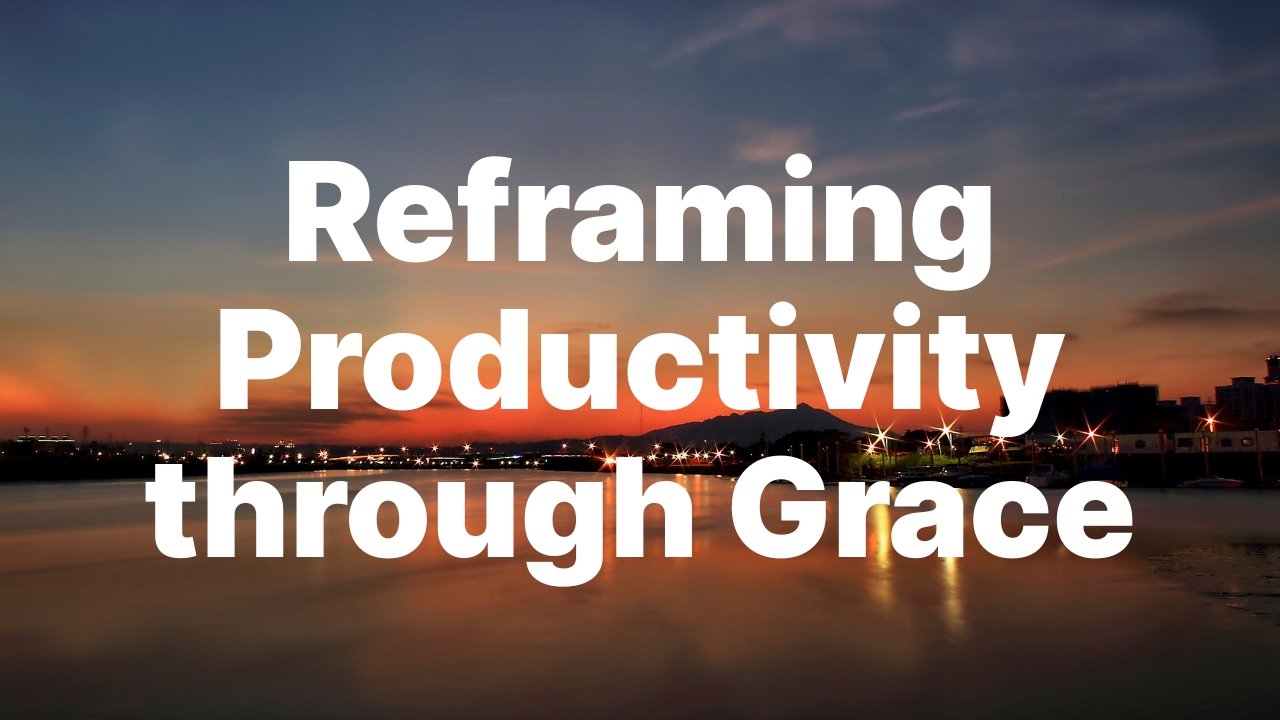 Reframing Productivity through Grace